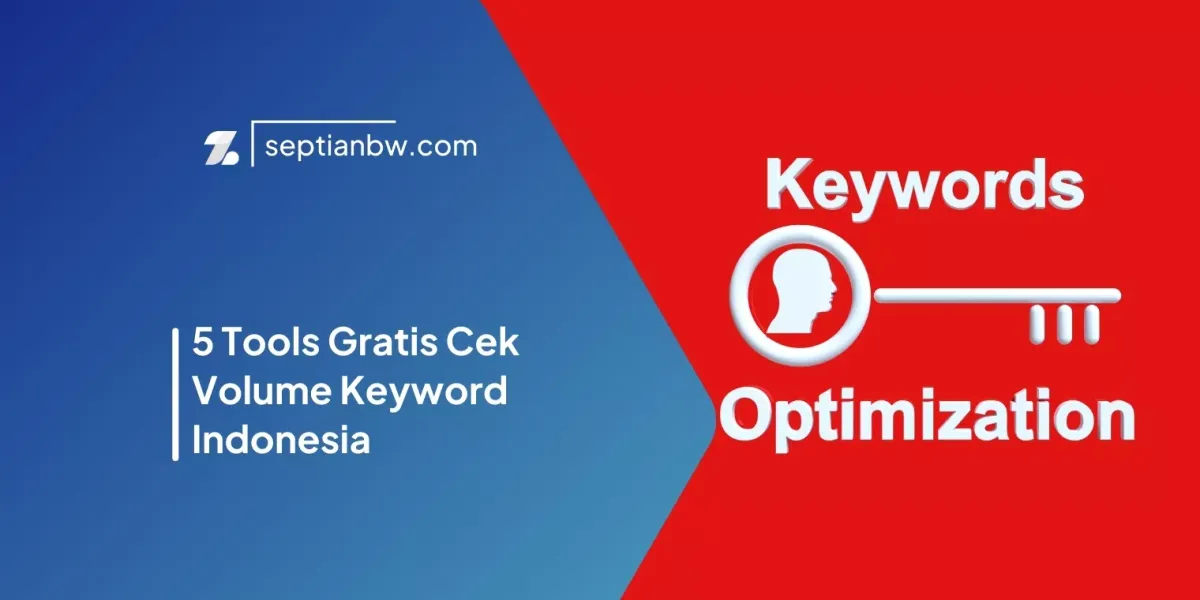 septianbw.com

5 Tools Gratis Cek Volume Keyword Indonesia

Keywords

Optimization